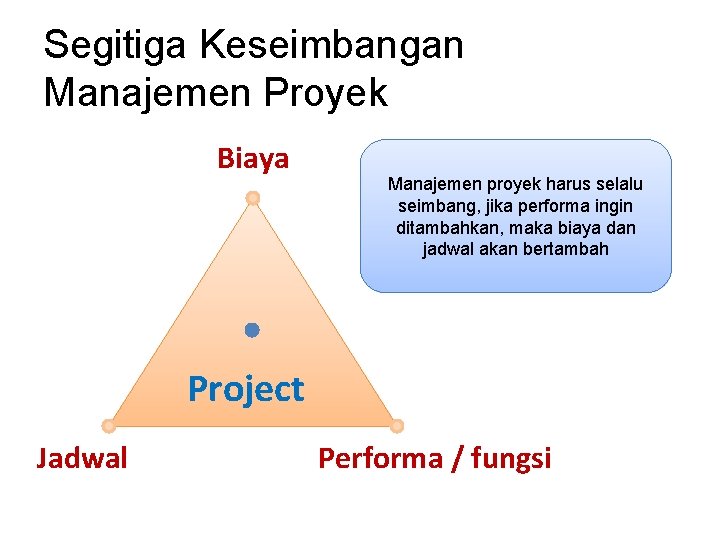 Segitiga Keseimbangan Manajemen Proyek

Biaya

Manajemen proyek harus selalu seimbang, jika performa ingin ditambahkan, maka biaya dan jadwal akan bertambah

Project

Jadwal

Performa / fungsi